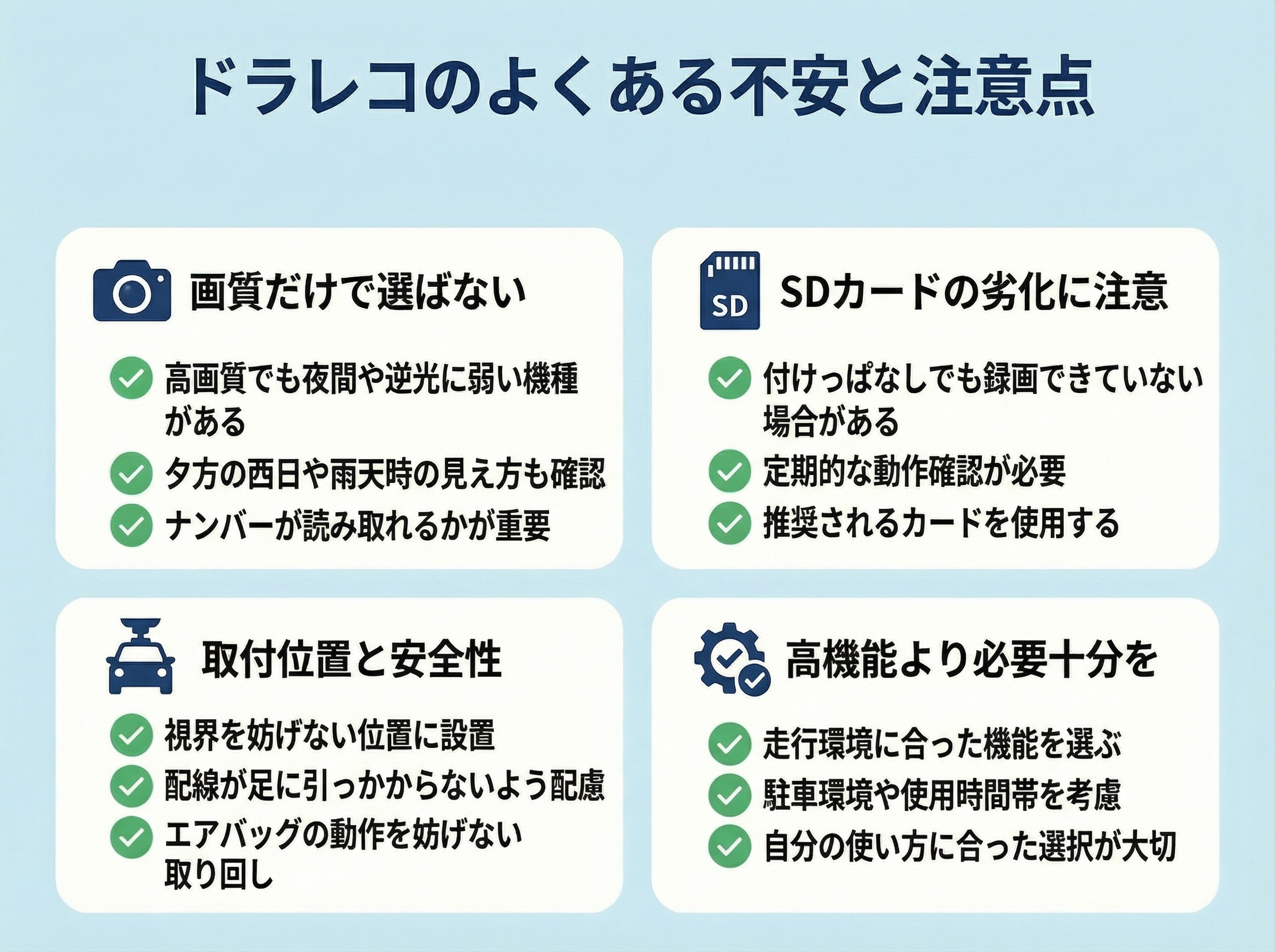 ドラレコのよくある不安と注意点

画質だけで選ばない

高画質でも夜間や逆光に弱い機種がある

夕方の西日や雨天時の見え方も確認

ナンバーが読み取れるかが重要

SD

SDカードの劣化に注意

付けっぱなしでも録画できていない場合がある

定期的な動作確認が必要

推奨されるカードを使用する

取付位置と安全性

視界を妨げない位置に設置

配線が足に引っかからないよう配慮

エアバッグの動作を妨げない取り回し

高機能より必要十分を

走行環境に合った機能を選ぶ

駐車環境や使用時間帯を考慮

自分の使い方に合った選択が大切